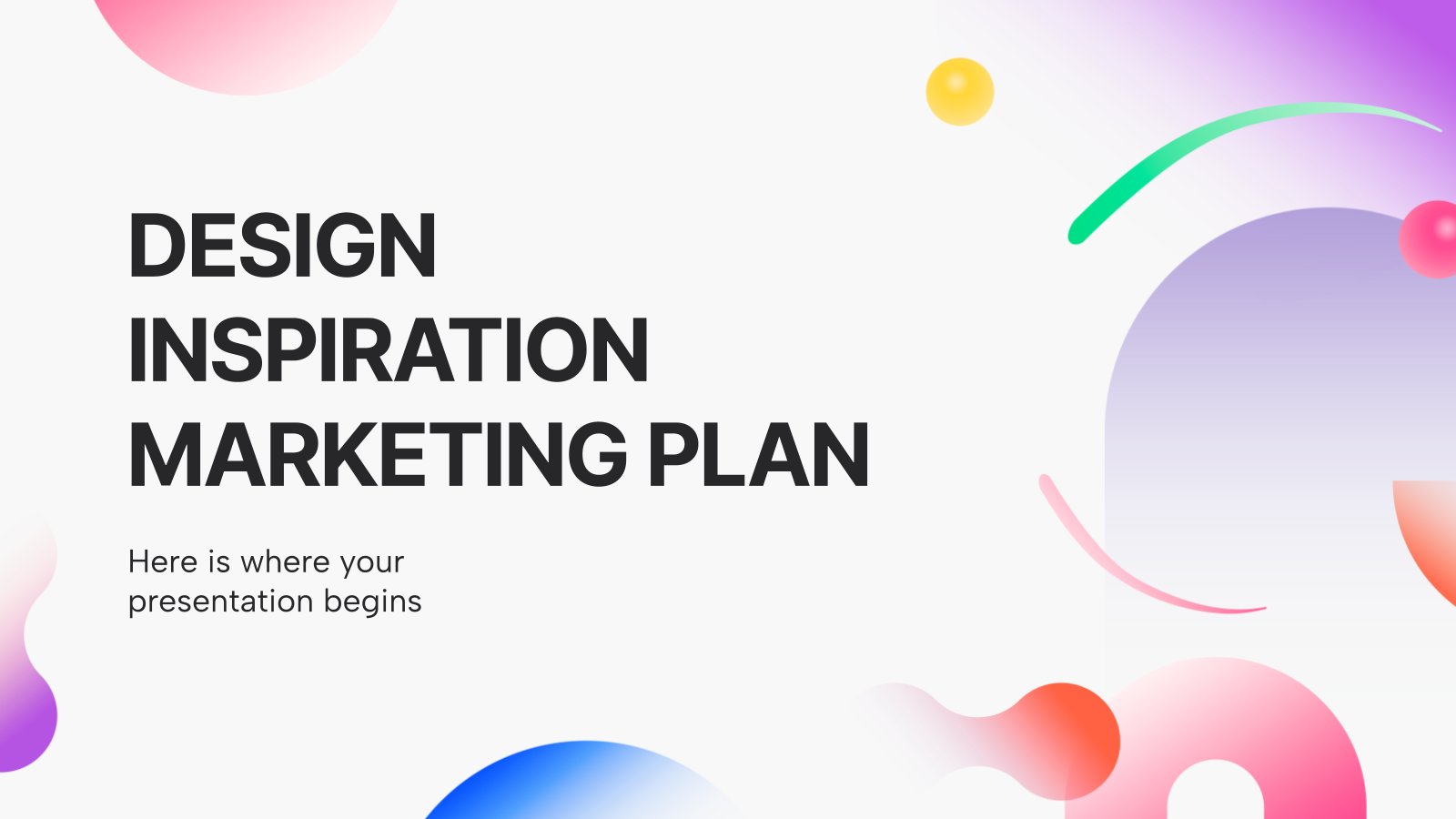 DESIGN INSPIRATION MARKETING PLAN

Here is where your presentation begins